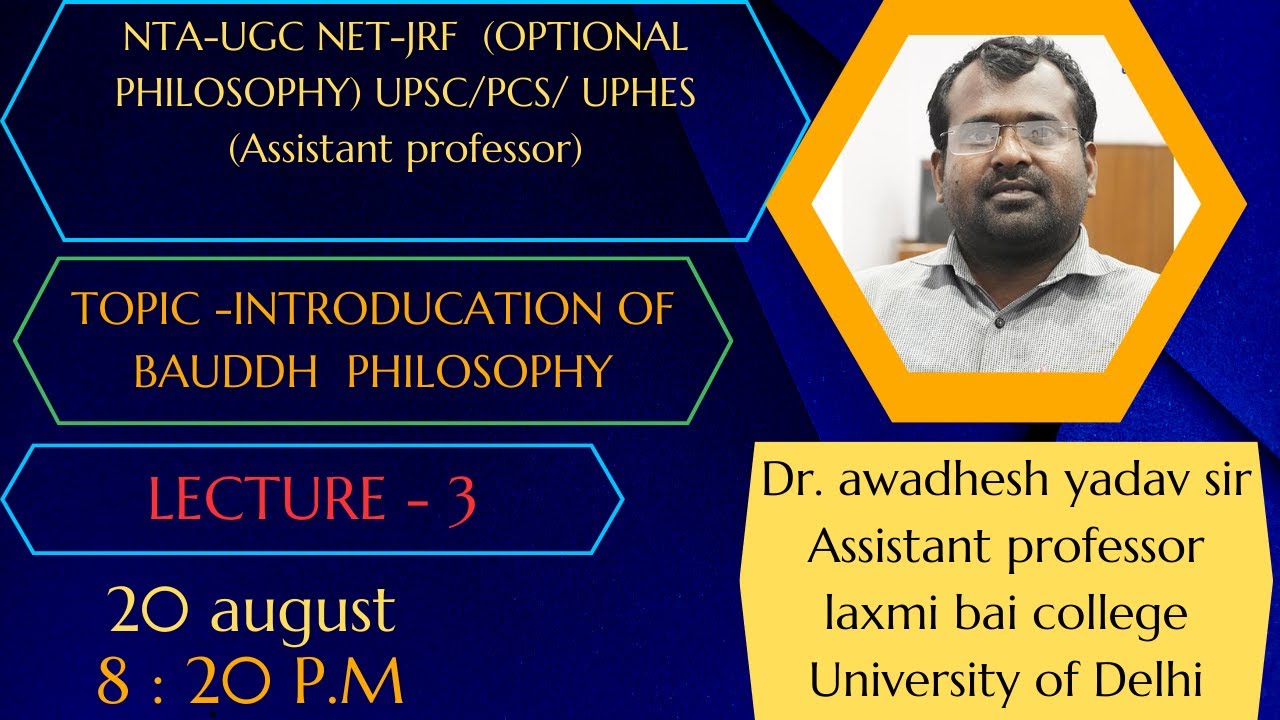 NTA-UGC NET-JRF (OPTIONAL PHILOSOPHY) UPSC/PCS/ UPHES (Assistant professor)

TOPIC -INTRODUCATION OF BAUDDH PHILOSOPHY

LECTURE - 3

20 august
8 : 20 P.M

Dr. awadhesh yadav sir
Assistant professor
laxmi bai college
University of Delhi